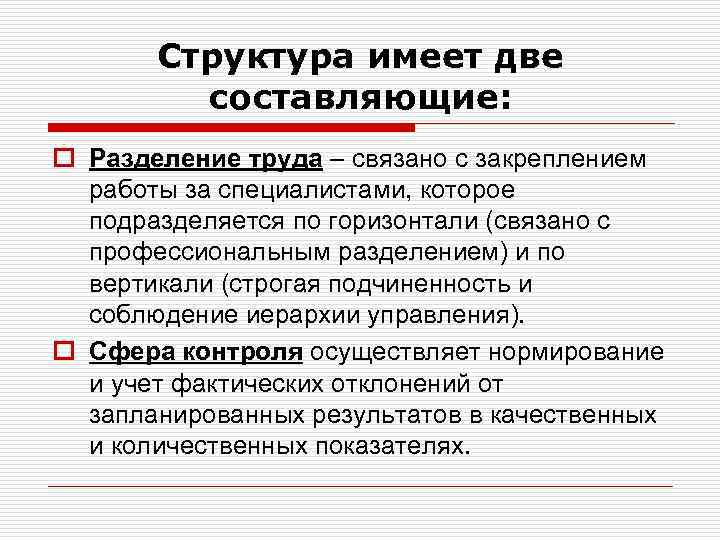 Структура имеет две составляющие:

Разделение труда – связано с закреплением работы за специалистами, которое подразделяется по горизонтали (связано с профессиональным разделением) и по вертикали (строгая подчиненность и соблюдение иерархии управления).

Сфера контроля осуществляет нормирование и учет фактических отклонений от запланированных результатов в качественных и количественных показателях.